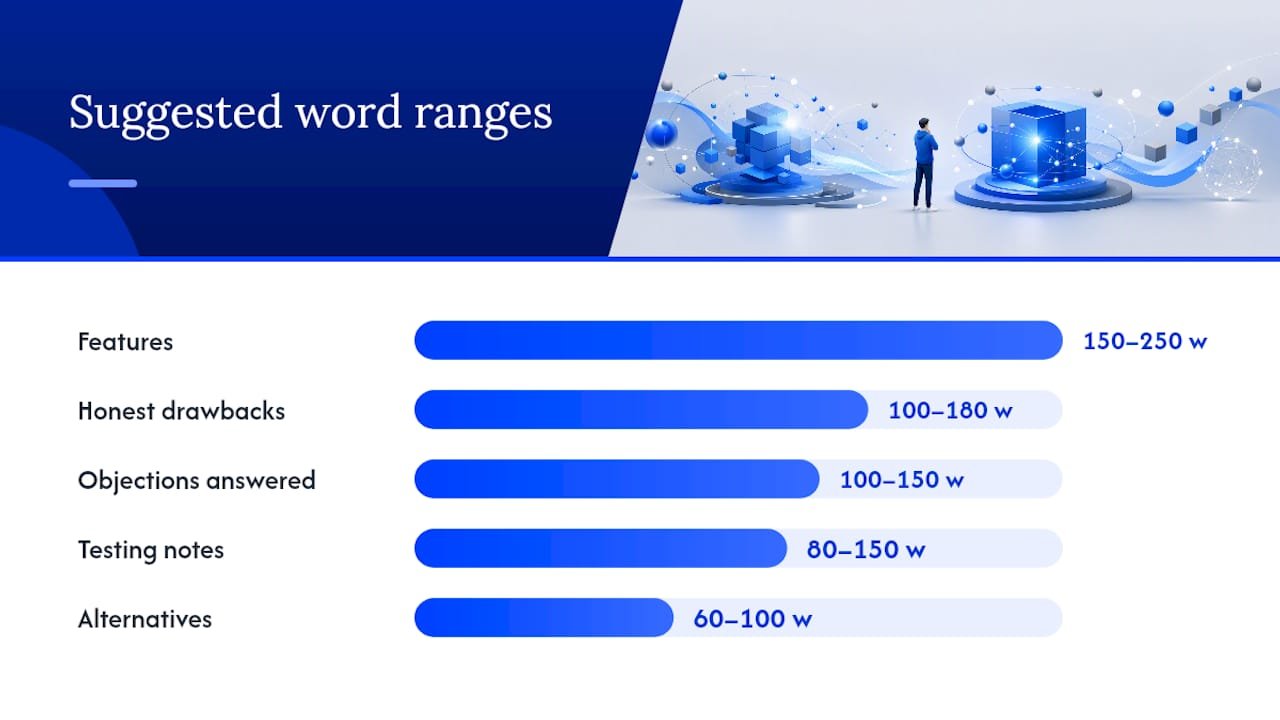 Suggested word ranges

Features
150–250 w

Honest drawbacks
100–180 w

Objections answered
100–150 w

Testing notes
80–150 w

Alternatives
60–100 w